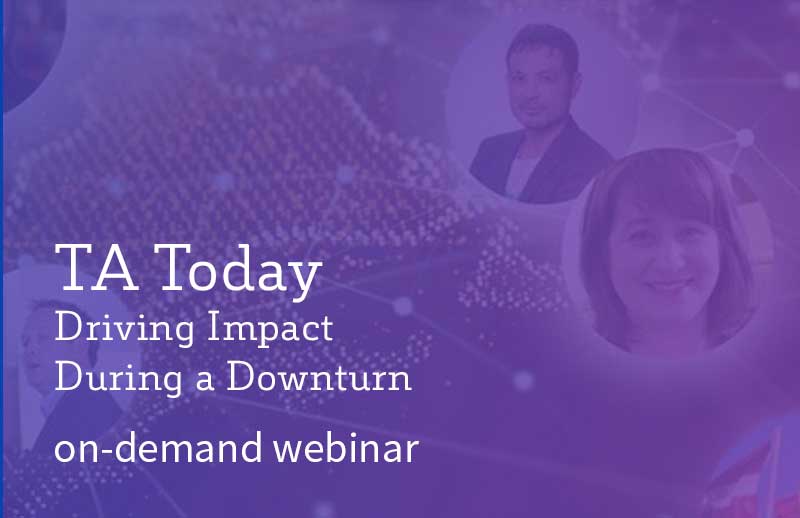 TA Today
Driving Impact During a Downturn
on-demand webinar